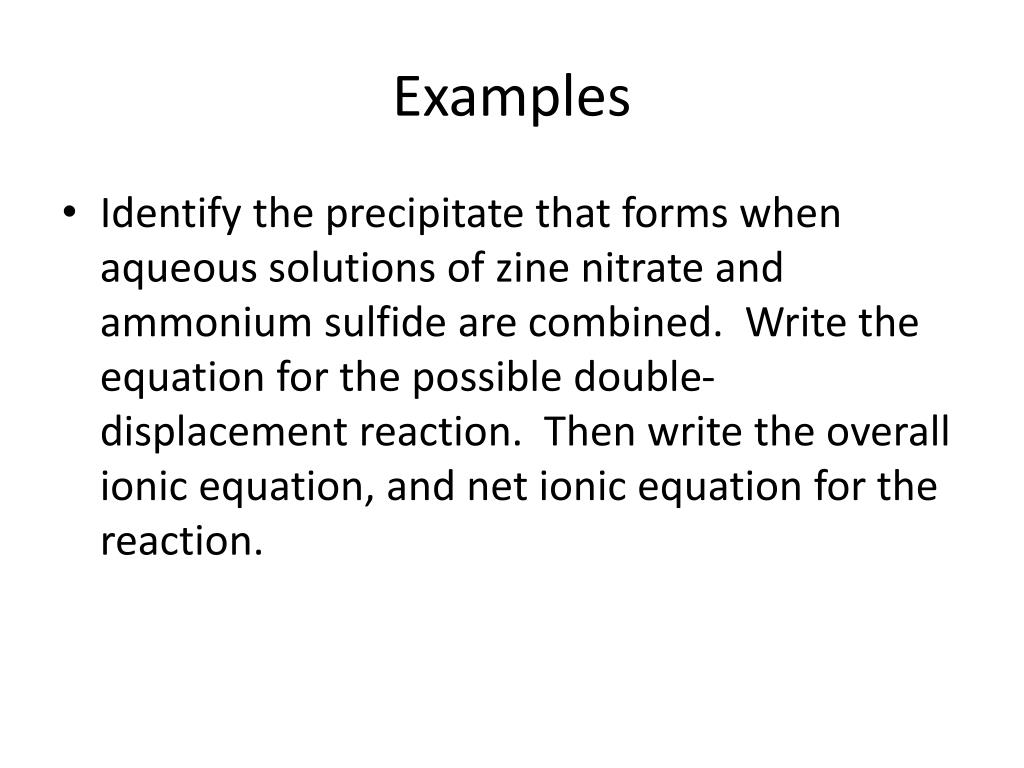 Examples

• Identify the precipitate that forms when aqueous solutions of zine nitrate and ammonium sulfide are combined. Write the equation for the possible double-displacement reaction. Then write the overall ionic equation, and net ionic equation for the reaction.